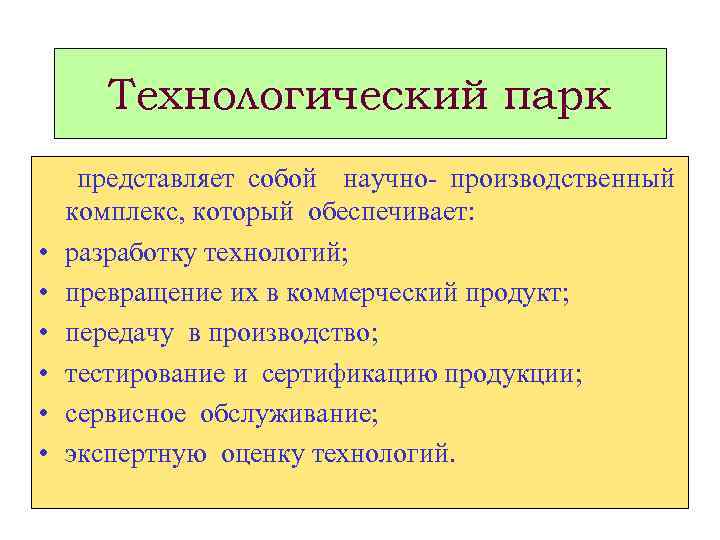 Технологический парк

представляет собой научно- производственный комплекс, который обеспечивает:

• разработку технологий;
• превращение их в коммерческий продукт;
• передачу в производство;
• тестирование и сертификацию продукции;
• сервисное обслуживание;
• экспертную оценку технологий.